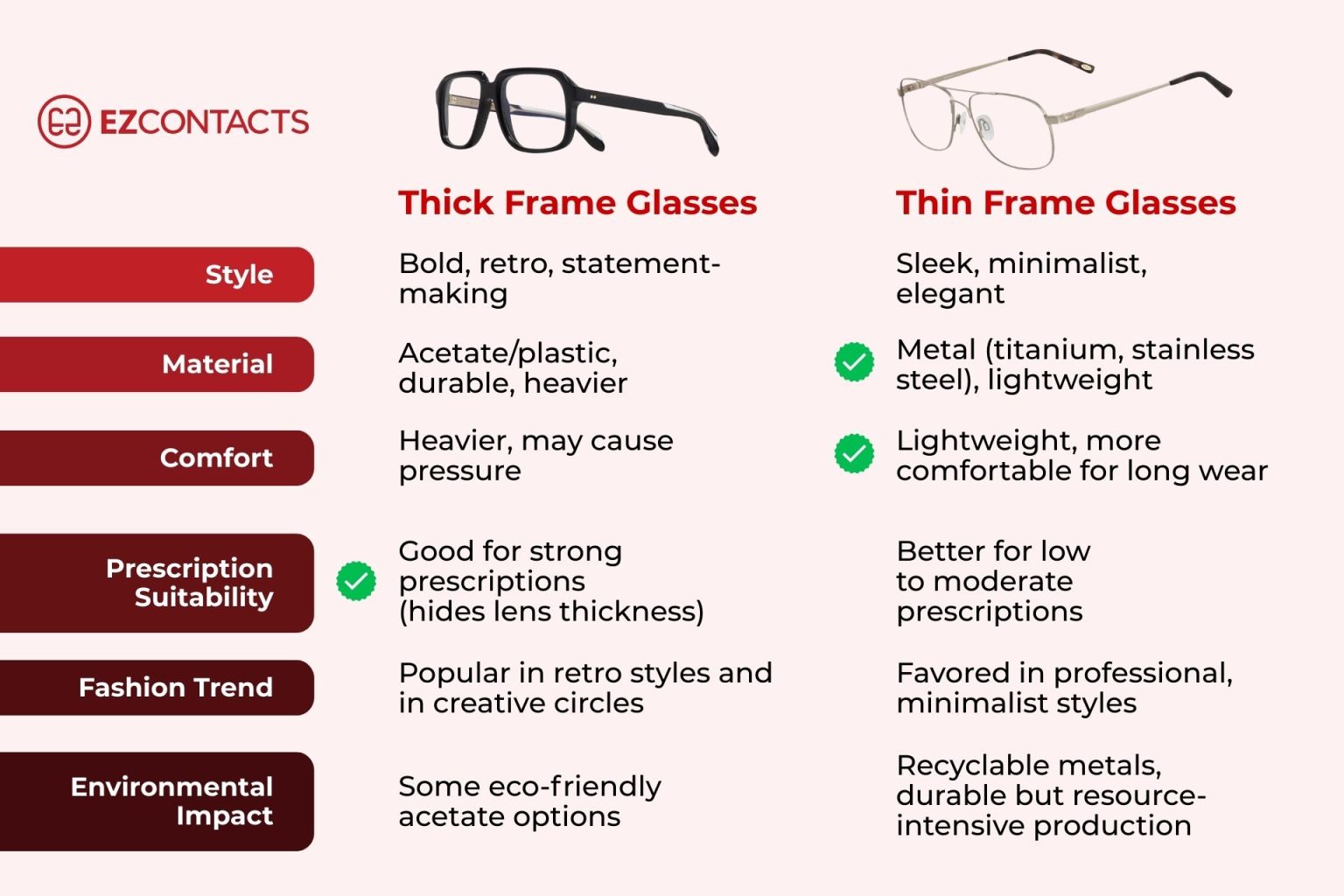 EZCONTACTS

| | Thick Frame Glasses | Thin Frame Glasses |
|---|---|---|
| Style | Bold, retro, statement-making | Sleek, minimalist, elegant |
| Material | Acetate/plastic, durable, heavier | Metal (titanium, stainless steel), lightweight |
| Comfort | Heavier, may cause pressure | Lightweight, more comfortable for long wear |
| Prescription Suitability | Good for strong prescriptions (hides lens thickness) | Better for low to moderate prescriptions |
| Fashion Trend | Popular in retro styles and in creative circles | Favored in professional, minimalist styles |
| Environmental Impact | Some eco-friendly acetate options | Recyclable metals, durable but resource-intensive production |